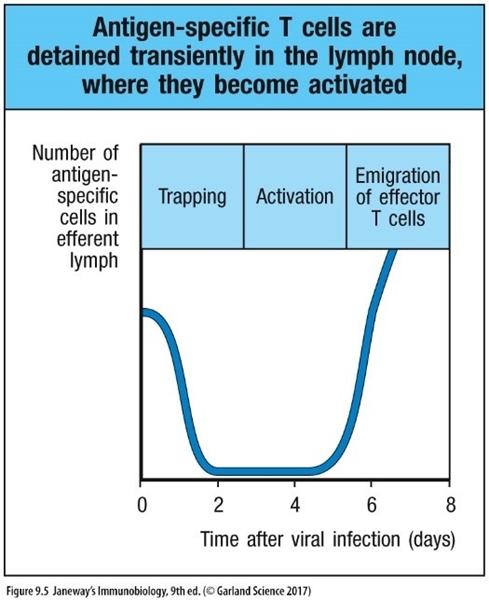 Antigen-specific T cells are detained transiently in the lymph node, where they become activated

Number of antigen-specific cells in efferent lymph

Trapping

Activation

Emigration of effector T cells

0
2
4
6
8

Time after viral infection (days)

Figure 9.5 Janeway's Immunobiology, 9th ed. (© Garland Science 2017)